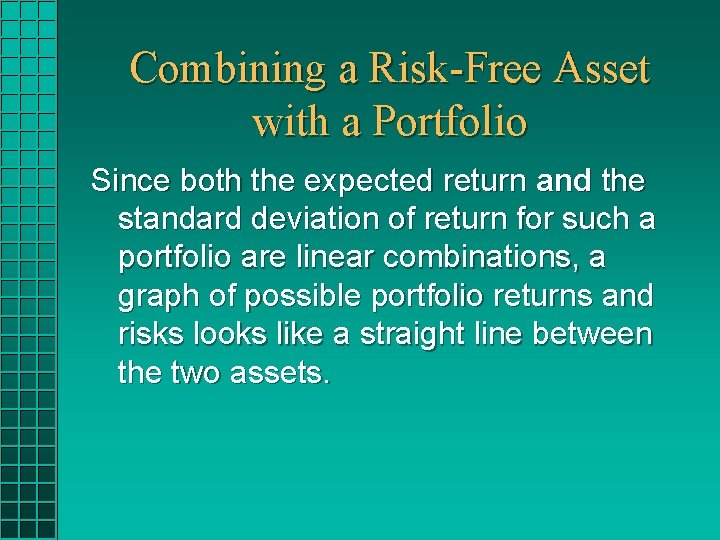 Combining a Risk-Free Asset with a Portfolio

Since both the expected return and the standard deviation of return for such a portfolio are linear combinations, a graph of possible portfolio returns and risks looks like a straight line between the two assets.